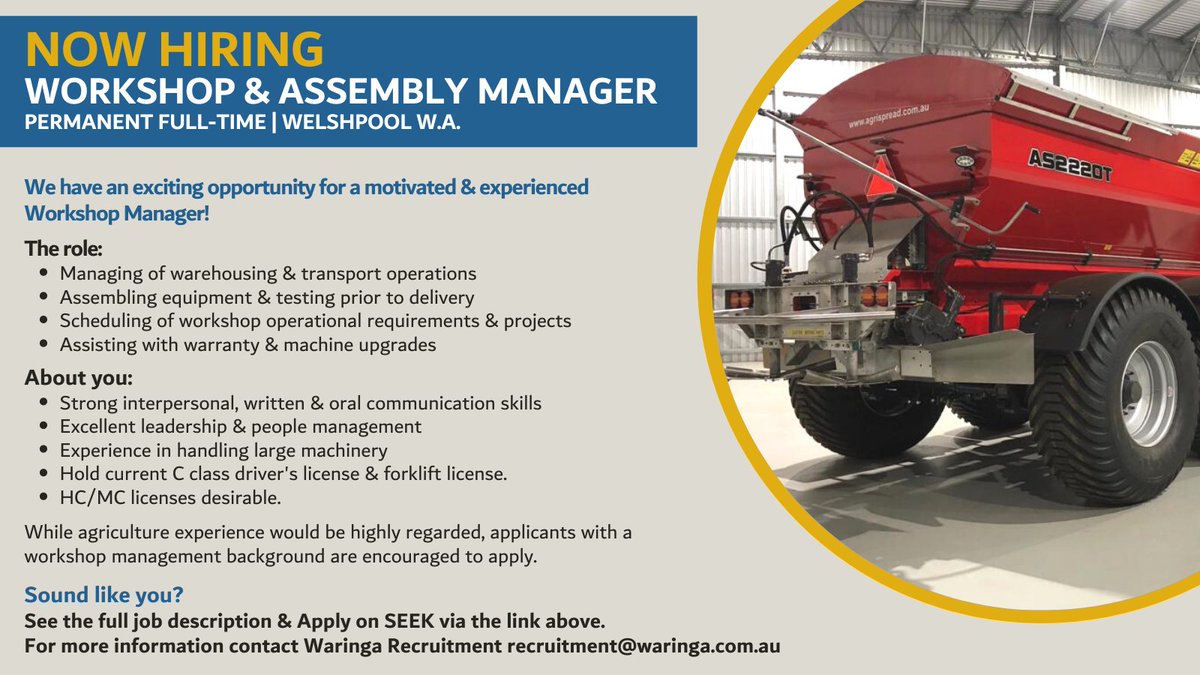 NOW HIRING
WORKSHOP & ASSEMBLY MANAGER
PERMANENT FULL-TIME | WELSHPOOL W.A.

We have an exciting opportunity for a motivated & experienced Workshop Manager!

The role:
- Managing of warehousing & transport operations
- Assembling equipment & testing prior to delivery
- Scheduling of workshop operational requirements & projects
- Assisting with warranty & machine upgrades

About you:
- Strong interpersonal, written & oral communication skills
- Excellent leadership & people management
- Experience in handling large machinery
- Hold current C class driver's license & forklift license.
- HC/MC licenses desirable.

While agriculture experience would be highly regarded, applicants with a workshop management background are encouraged to apply.

Sound like you?
See the full job description & Apply on SEEK via the link above.
For more information contact Waringa Recruitment recruitment@waringa.com.au

www.agrispread.com.au
AS2220T